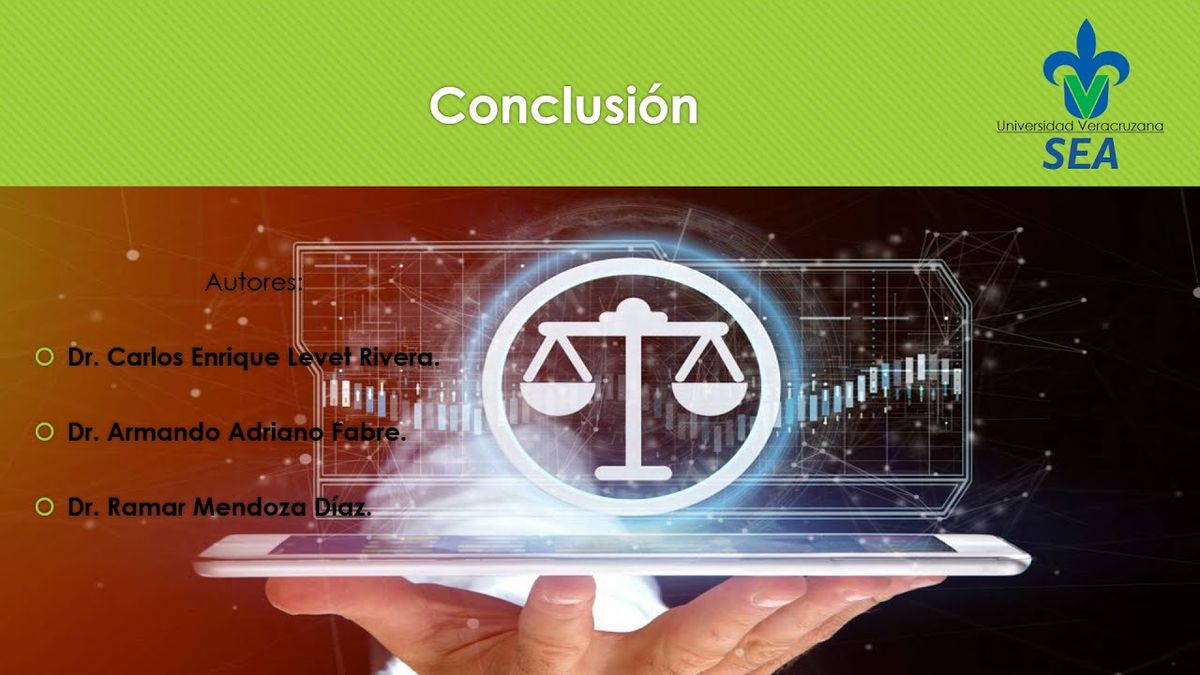 Conclusión

Universidad Veracruzana
SEA

Autores:

Dr. Carlos Enrique Levet Rivera.

Dr. Armando Adriano Fabre.

Dr. Ramar Mendoza Díaz.